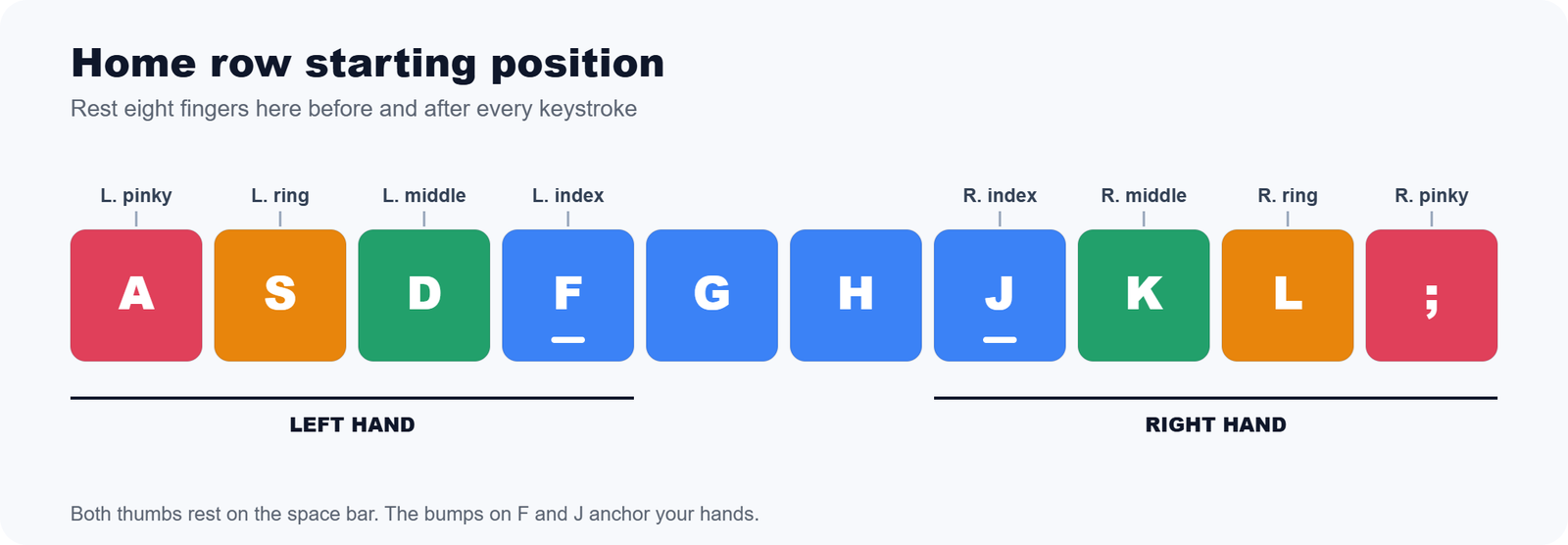 Home row starting position

Rest eight fingers here before and after every keystroke

L. pinky L. ring L. middle L. index R. index R. middle R. ring R. pinky

A S D F G H J K L ;

LEFT HAND

RIGHT HAND

Both thumbs rest on the space bar. The bumps on F and J anchor your hands.